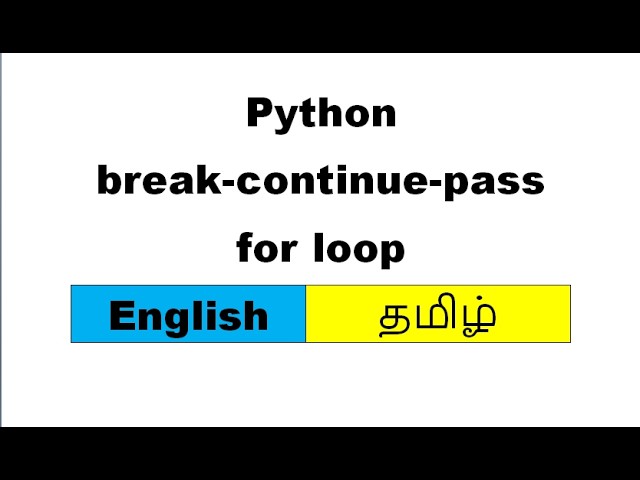 Python
break-continue-pass
for loop

English தமிழ்